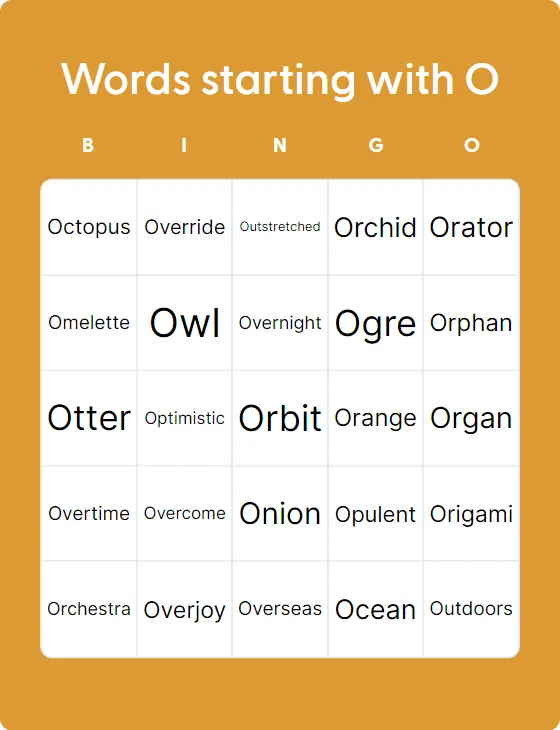 Words starting with O

| B | I | N | G | O |
|---|---|---|---|---|
| Octopus | Override | Outstretched | Orchid | Orator |
| Omelette | Owl | Overnight | Ogre | Orphan |
| Otter | Optimistic | Orbit | Orange | Organ |
| Overtime | Overcome | Onion | Opulent | Origami |
| Orchestra | Overjoy | Overseas | Ocean | Outdoors |